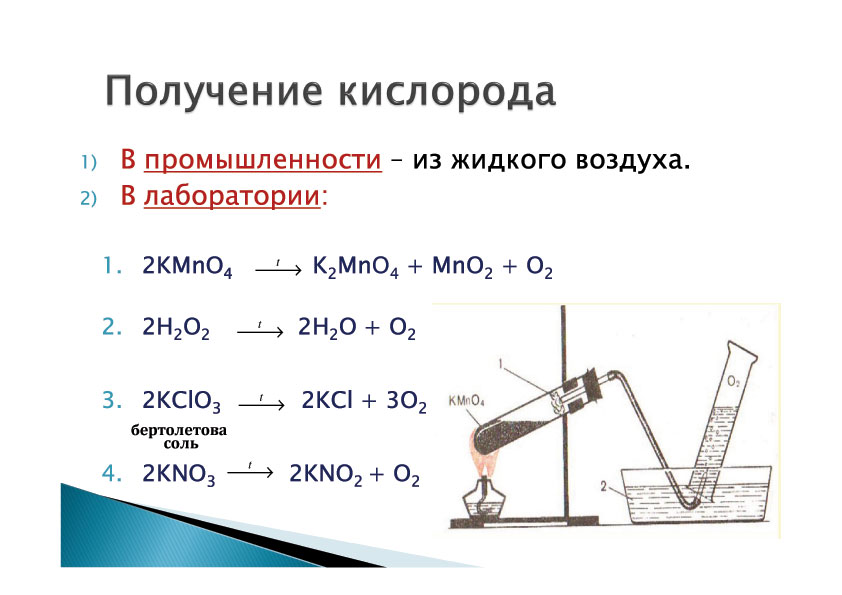 Получение кислорода

1) В промышленности – из жидкого воздуха.
2) В лаборатории:

1. $2KMnO_4 \xrightarrow{t} K_2MnO_4 + MnO_2 + O_2$

2. $2H_2O_2 \xrightarrow{t} 2H_2O + O_2$

3. $2KClO_3 \xrightarrow{t} 2KCl + 3O_2$

бертолетова соль

4. $2KNO_3 \xrightarrow{t} 2KNO_2 + O_2$

1
$KMnO_4$
$O_2$
2